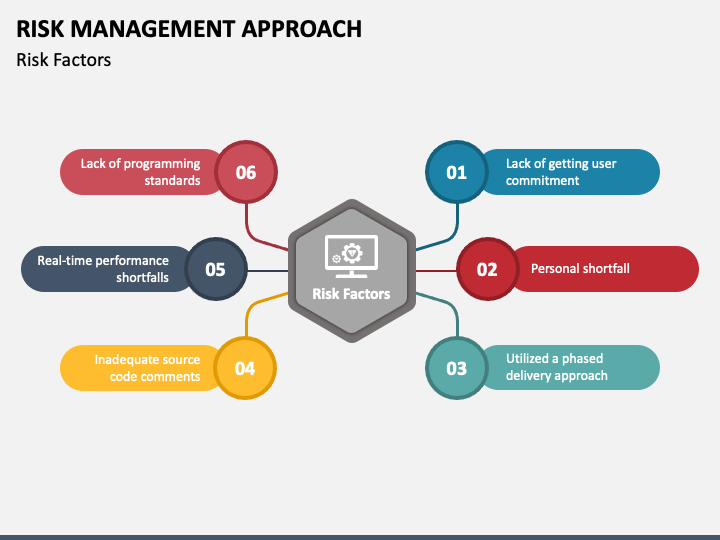 RISK MANAGEMENT APPROACH

Risk Factors

Risk Factors

01 Lack of getting user commitment

02 Personal shortfall

03 Utilized a phased delivery approach

04 Inadequate source code comments

05 Real-time performance shortfalls

06 Lack of programming standards